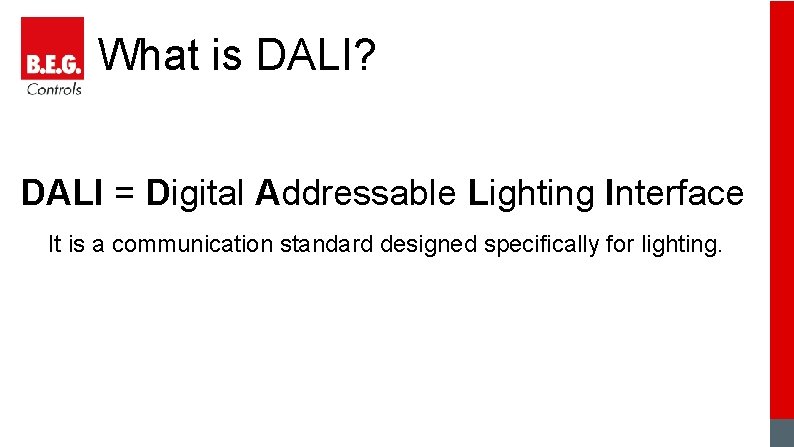 B.E.G.
Controls

What is DALI?

DALI = Digital Addressable Lighting Interface

It is a communication standard designed specifically for lighting.